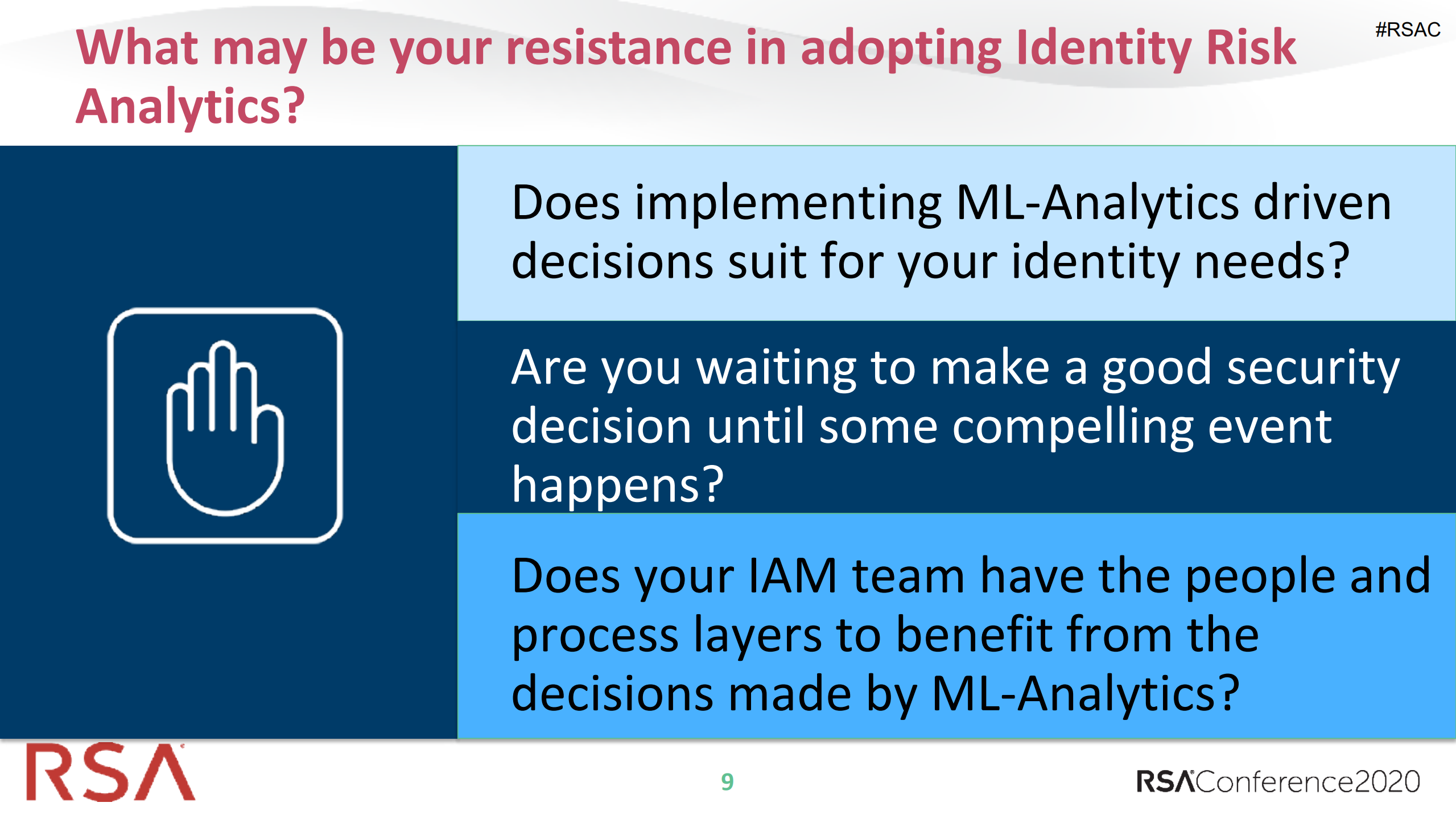 What may be your resistance in adopting Identity Risk Analytics?

#RSAC

Does implementing ML-Analytics driven decisions suit for your identity needs?

Are you waiting to make a good security decision until some compelling event happens?

Does your IAM team have the people and process layers to benefit from the decisions made by ML-Analytics?

RSA

9

RSAConference2020